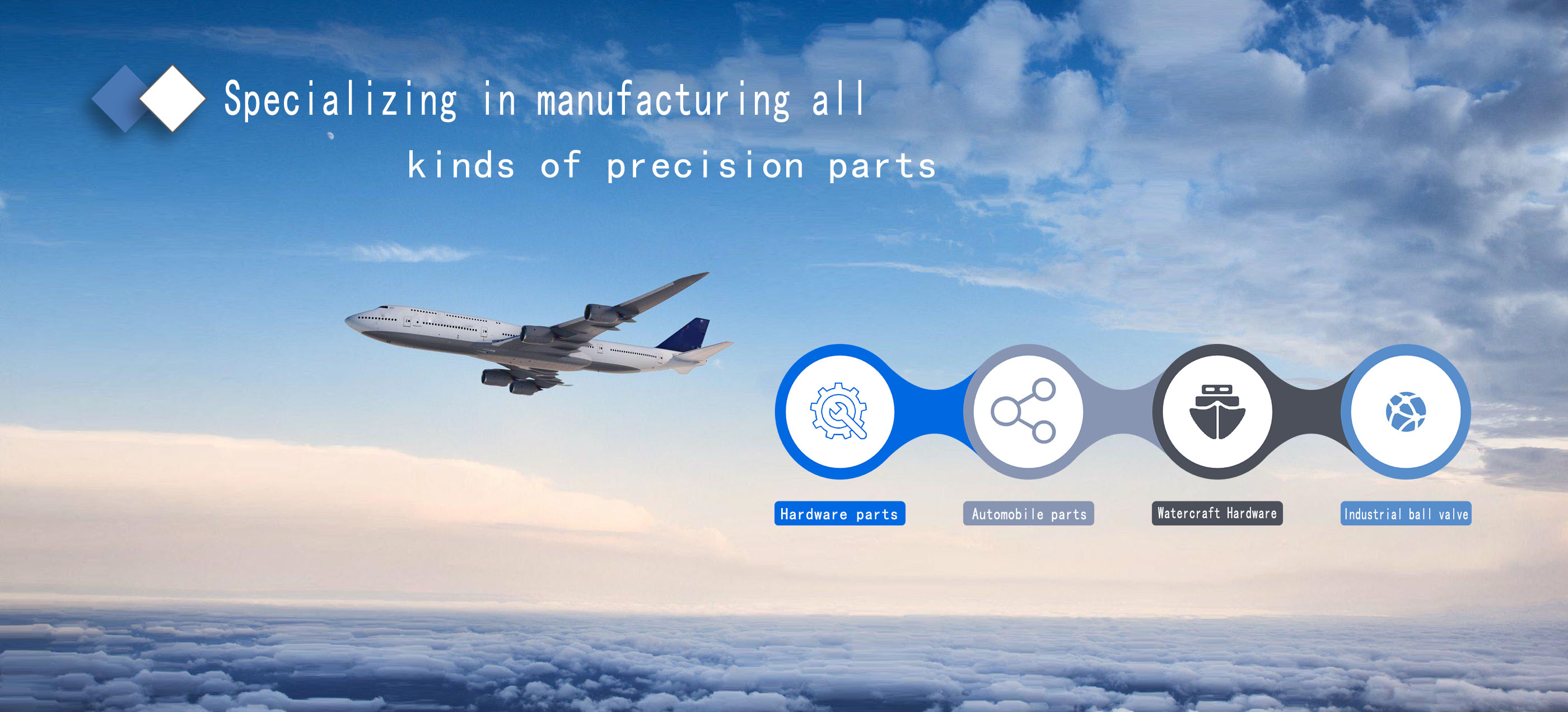 Specializing in manufacturing all kinds of precision parts

Hardware parts

Automobile parts

Watercraft Hardware

Industrial ball valve